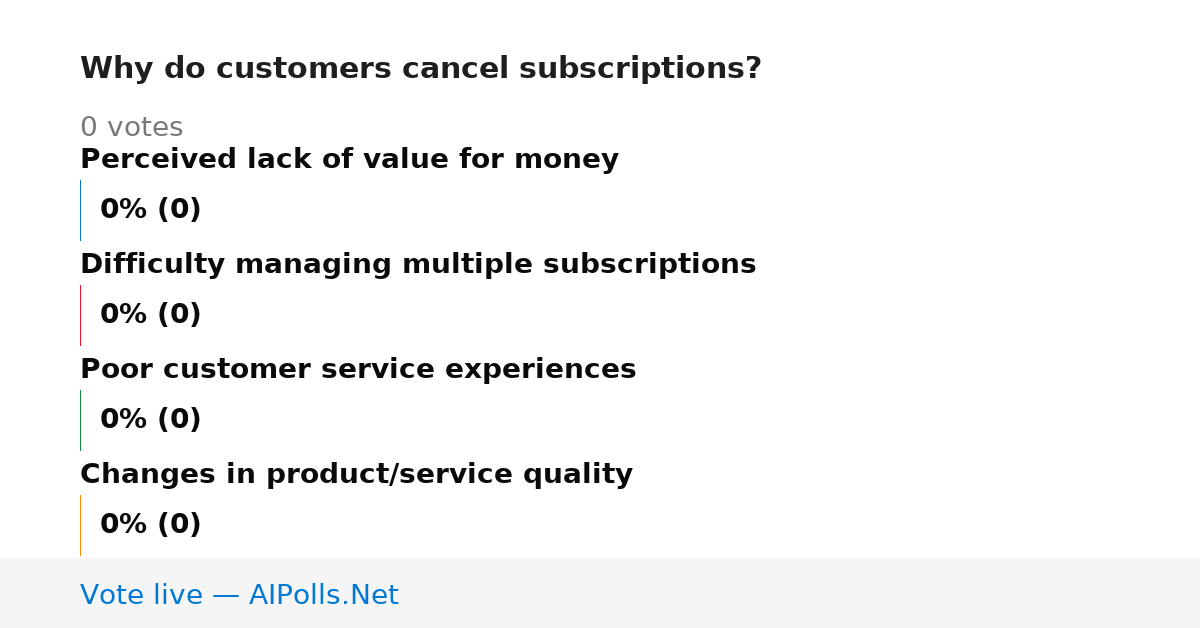 Why do customers cancel subscriptions?

0 votes

Perceived lack of value for money

0% (0)

Difficulty managing multiple subscriptions

0% (0)

Poor customer service experiences

0% (0)

Changes in product/service quality

0% (0)

Vote live — AIPolls.Net